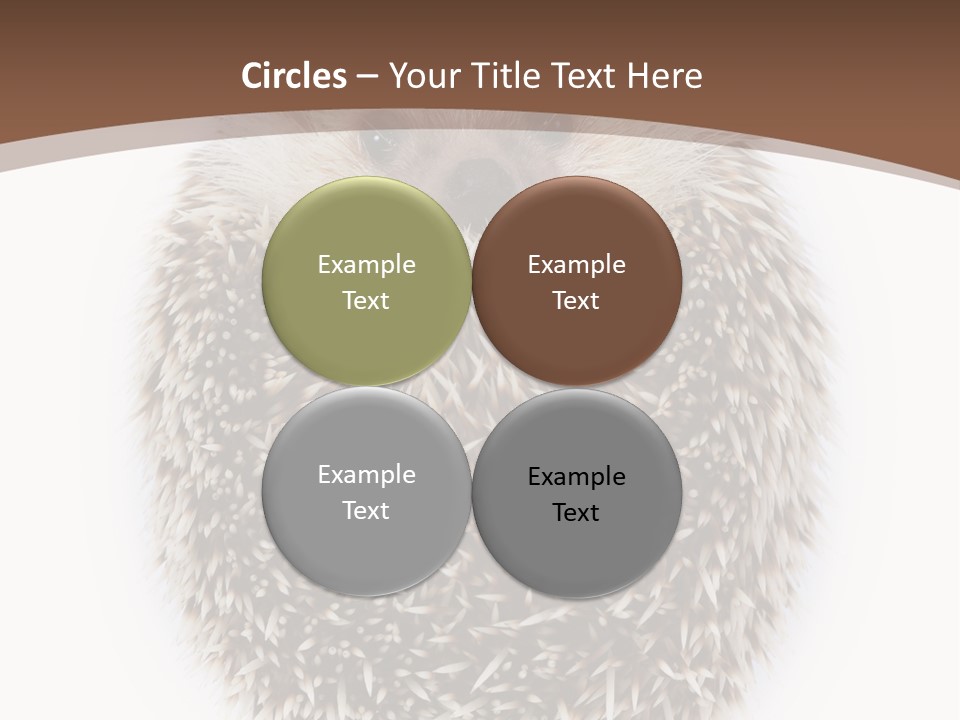 Circles – Your Title Text Here

Example Text

Example Text

Example Text

Example Text